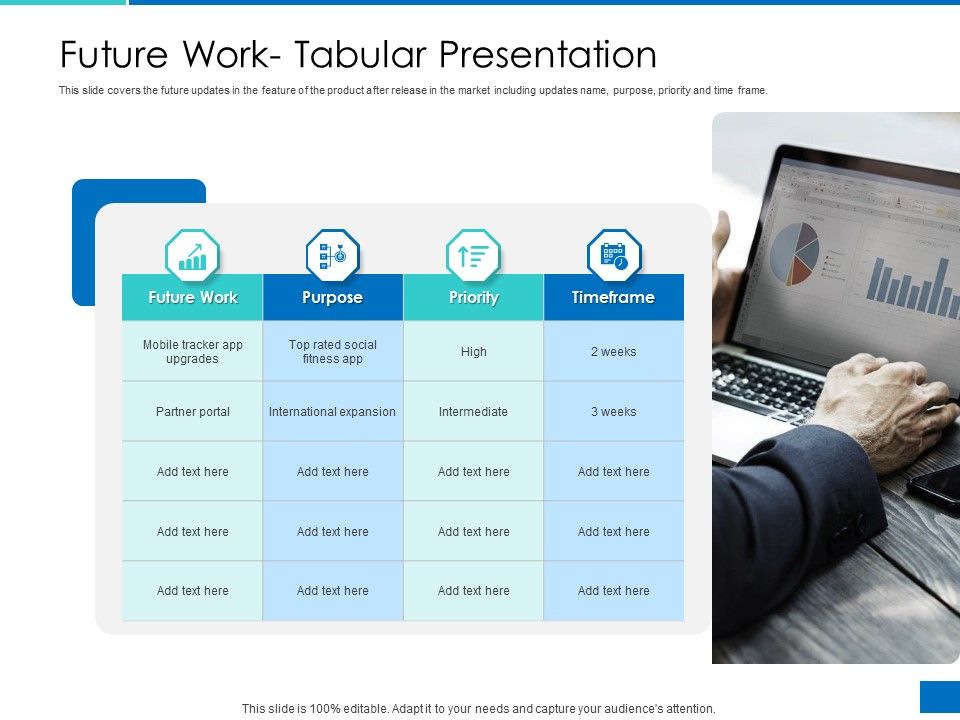 Future Work- Tabular Presentation

This slide covers the future updates in the feature of the product after release in the market including updates name, purpose, priority and time frame.

| Future Work | Purpose | Priority | Timeframe |
|---|---|---|---|
| Mobile tracker app upgrades | Top rated social fitness app | High | 2 weeks |
| Partner portal | International expansion | Intermediate | 3 weeks |
| Add text here | Add text here | Add text here | Add text here |
| Add text here | Add text here | Add text here | Add text here |
| Add text here | Add text here | Add text here | Add text here |

This slide is 100% editable. Adapt it to your needs and capture your audience's attention.